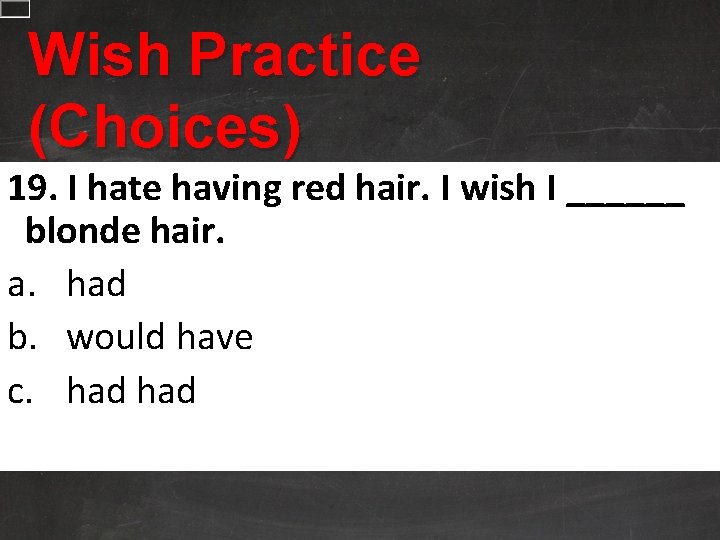 Wish Practice (Choices)

19. I hate having red hair. I wish I ______ blonde hair.

a. had
b. would have
c. had had